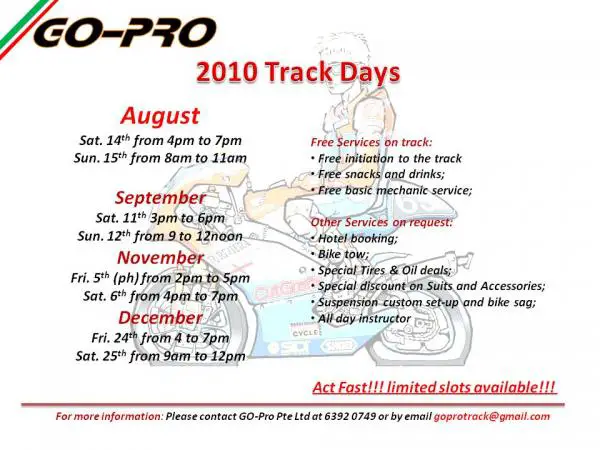 GO-PRO

2010 Track Days

August
Sat. 14$^{th}$ from 4pm to 7pm
Sun. 15$^{th}$ from 8am to 11am

September
Sat. 11$^{th}$ 3pm to 6pm
Sun. 12$^{th}$ from 9 to 12noon

November
Fri. 5$^{th}$ (ph) from 2pm to 5pm
Sat. 6$^{th}$ from 4pm to 7pm

December
Fri. 24$^{th}$ from 4 to 7pm
Sat. 25$^{th}$ from 9am to 12pm

Free Services on track:
• Free initiation to the track
• Free snacks and drinks;
• Free basic mechanic service;

Other Services on request:
• Hotel booking;
• Bike tow;
• Special Tires & Oil deals;
• Special discount on Suits and Accessories;
• Suspension custom set-up and bike sag;
• All day instructor

Act Fast!!! limited slots available!!!

For more information: Please contact GO-Pro Pte Ltd at 6392 0749 or by email goprotrack@gmail.com